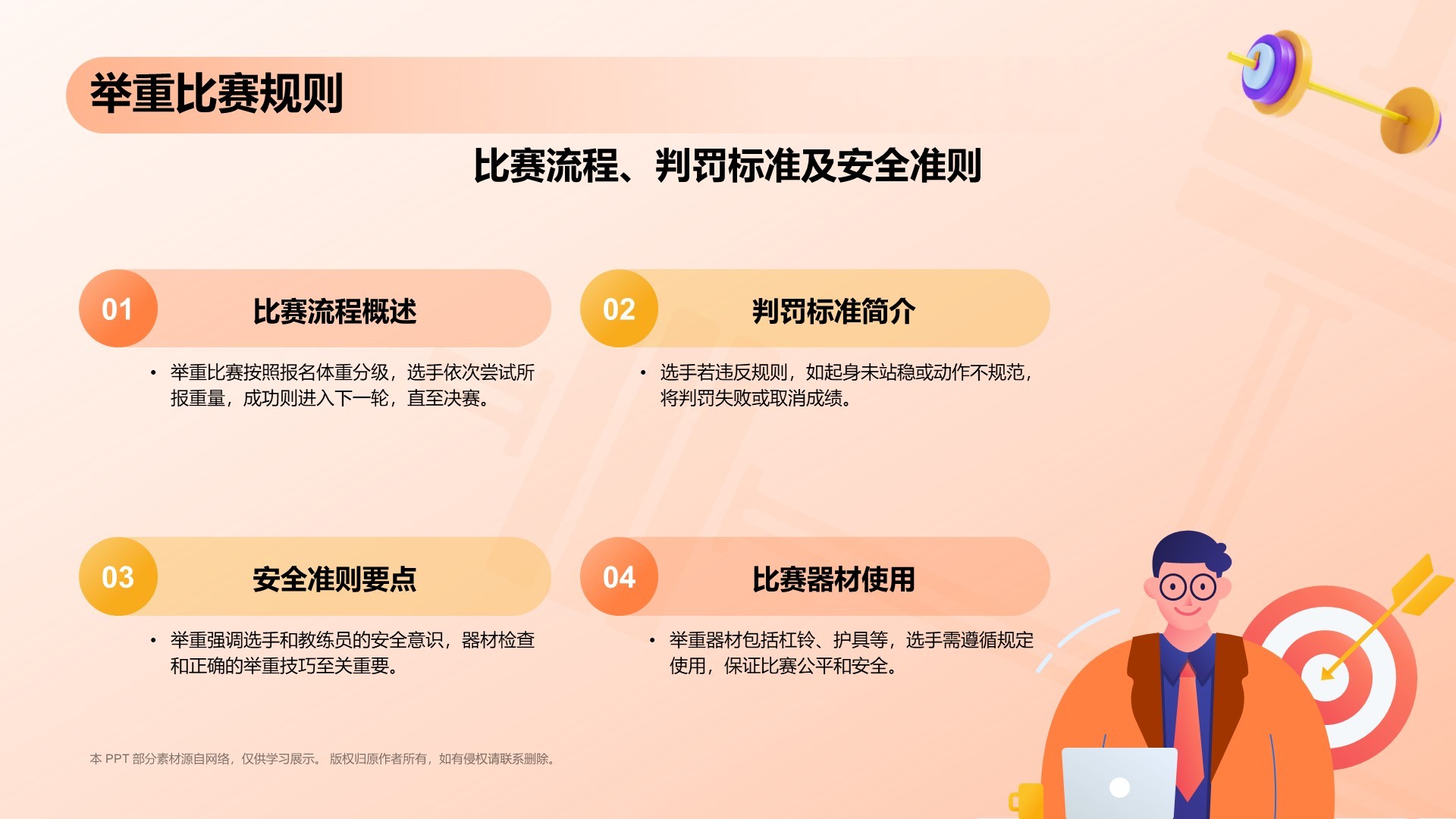 举重比赛规则

比赛流程、判罚标准及安全准则

01 比赛流程概述

• 举重比赛按照报名体重分级，选手依次尝试所报重量，成功则进入下一轮，直至决赛。

02 判罚标准简介

• 选手若违反规则，如起身未站稳或动作不规范，将判罚失败或取消成绩。

03 安全准则要点

• 举重强调选手和教练员的安全意识，器材检查和正确的举重技巧至关重要。

04 比赛器材使用

• 举重器材包括杠铃、护具等，选手需遵循规定使用，保证比赛公平和安全。

本 PPT 部分素材源自网络，仅供学习展示。 版权归原作者所有，如有侵权请联系删除。